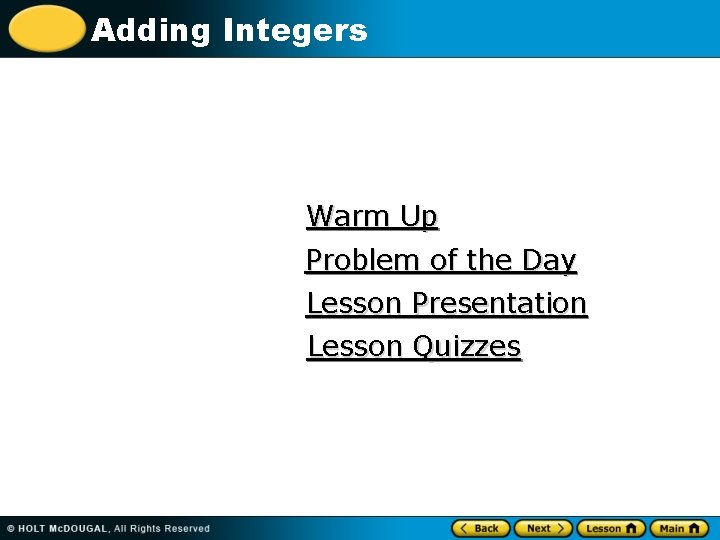 Adding Integers

Warm Up
Problem of the Day
Lesson Presentation
Lesson Quizzes

© HOLT McDOUGAL, All Rights Reserved

Back
Next
Lesson
Main